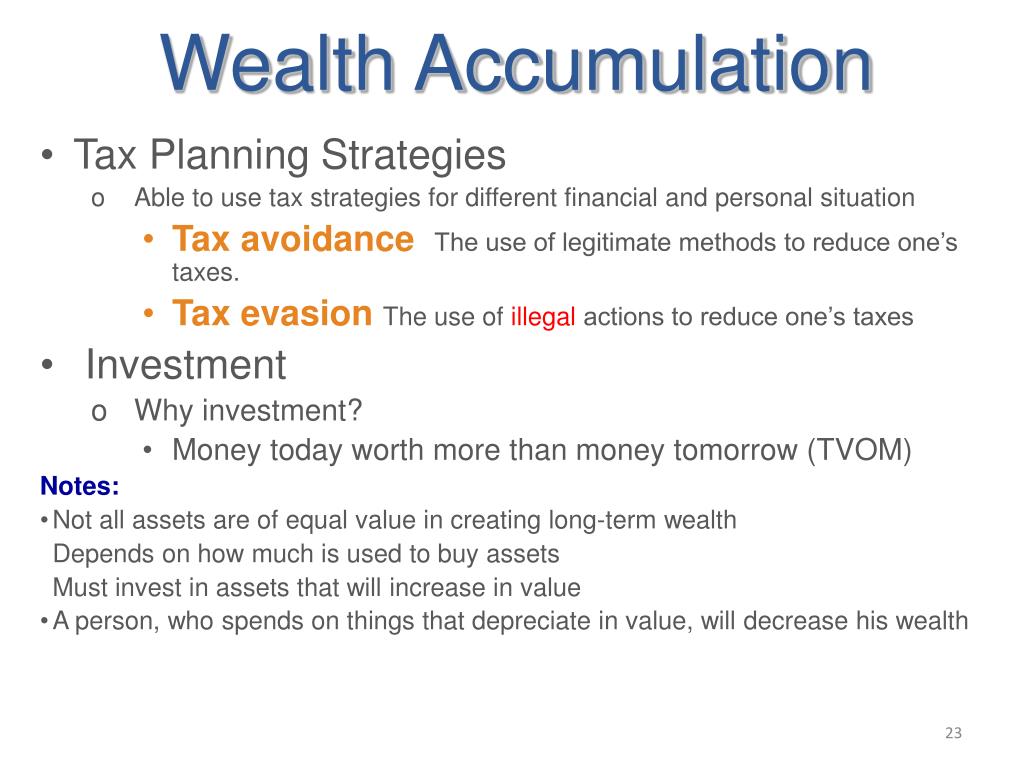 Wealth Accumulation

• Tax Planning Strategies
  o Able to use tax strategies for different financial and personal situation
    • Tax avoidance The use of legitimate methods to reduce one's taxes.
    • Tax evasion The use of illegal actions to reduce one's taxes
• Investment
  o Why investment?
    • Money today worth more than money tomorrow (TVOM)

Notes:
• Not all assets are of equal value in creating long-term wealth
Depends on how much is used to buy assets
Must invest in assets that will increase in value
• A person, who spends on things that depreciate in value, will decrease his wealth

23